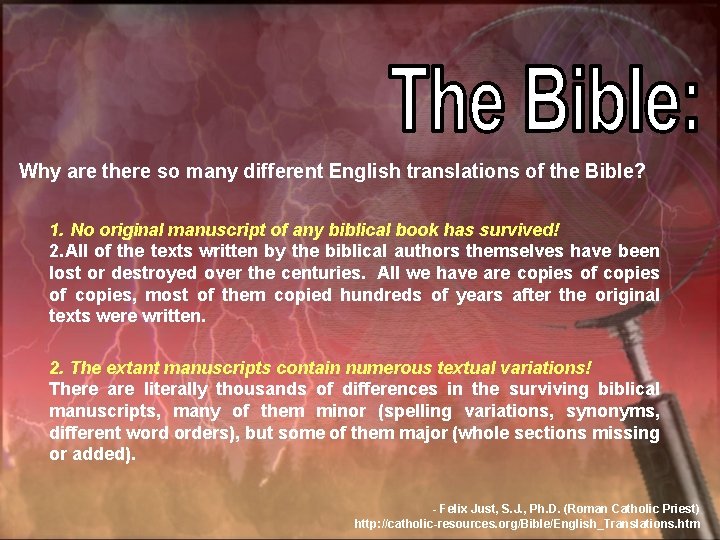 The Bible:

Why are there so many different English translations of the Bible?

1. No original manuscript of any biblical book has survived!
2.All of the texts written by the biblical authors themselves have been lost or destroyed over the centuries. All we have are copies of copies of copies, most of them copied hundreds of years after the original texts were written.

2. The extant manuscripts contain numerous textual variations!
There are literally thousands of differences in the surviving biblical manuscripts, many of them minor (spelling variations, synonyms, different word orders), but some of them major (whole sections missing or added).

- Felix Just, S.J., Ph.D. (Roman Catholic Priest)
http://catholic-resources.org/Bible/English_Translations.htm